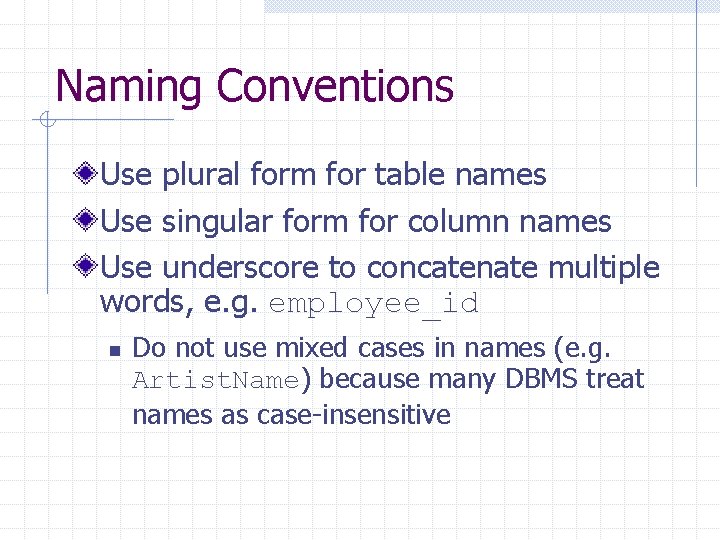 Naming Conventions

Use plural form for table names

Use singular form for column names

Use underscore to concatenate multiple words, e.g. employee_id

Do not use mixed cases in names (e.g. ArtistName) because many DBMS treat names as case-insensitive